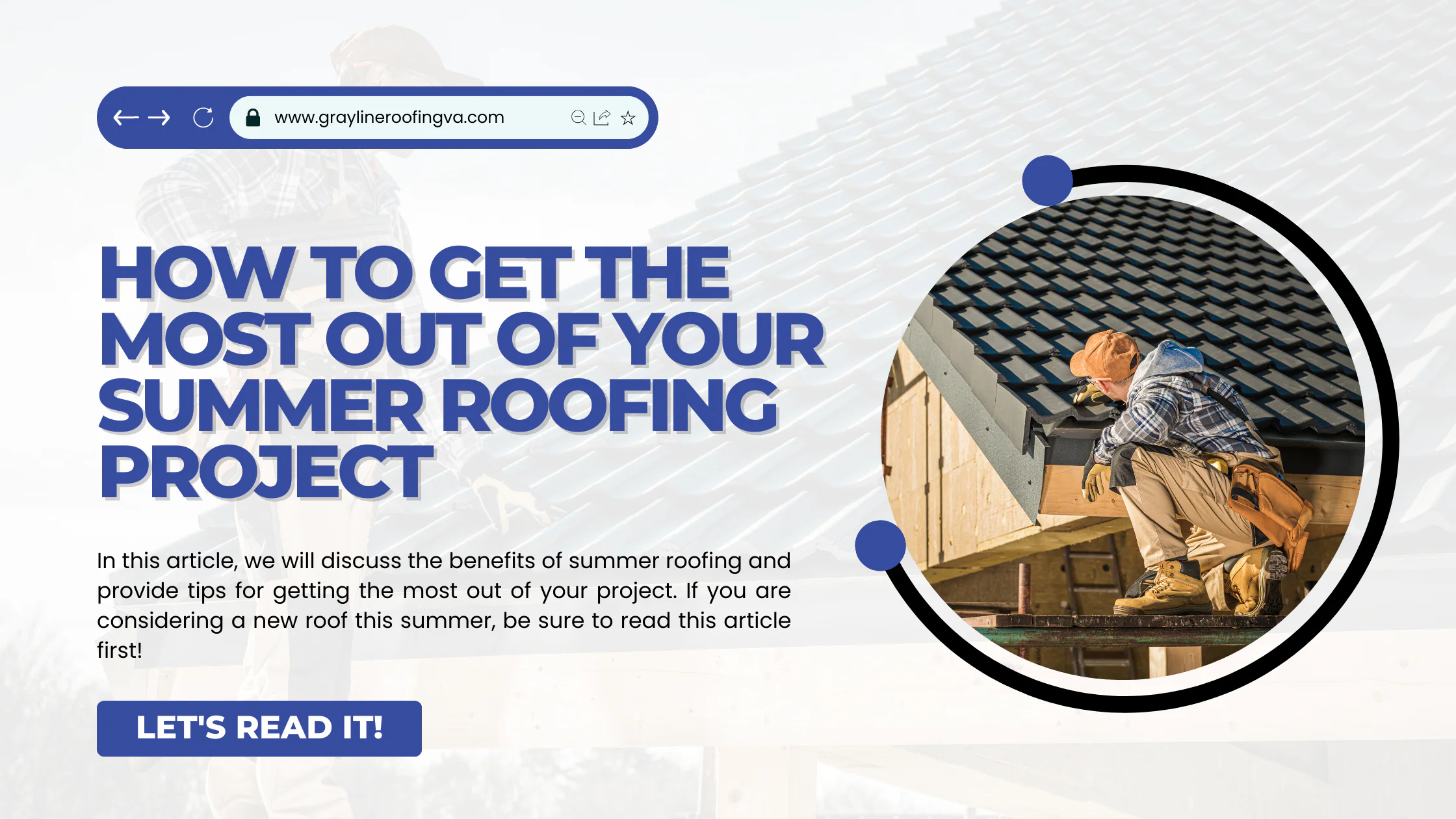 www.graylineroofingva.com

HOW TO GET THE MOST OUT OF YOUR SUMMER ROOFING PROJECT

In this article, we will discuss the benefits of summer roofing and provide tips for getting the most out of your project. If you are considering a new roof this summer, be sure to read this article first!

LET'S READ IT!